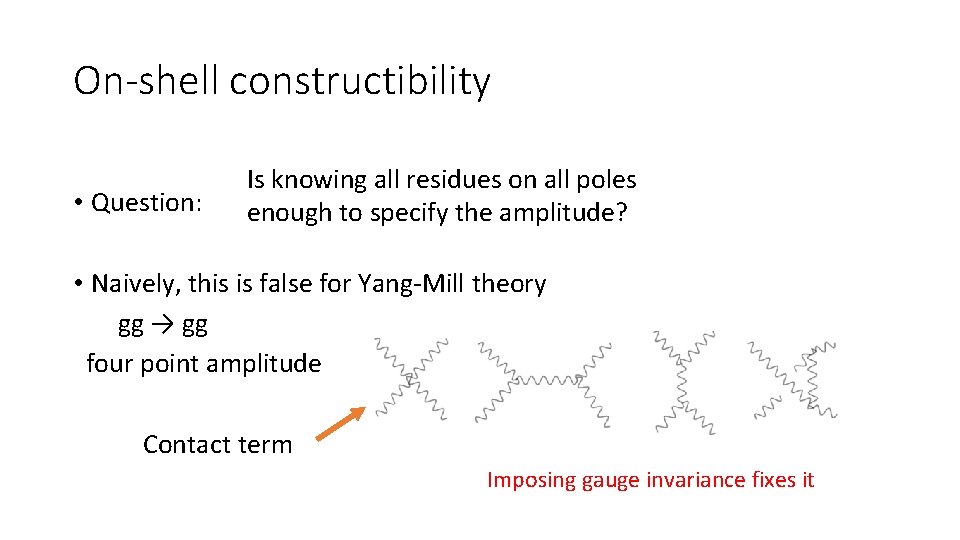 On-shell constructibility

• Question: Is knowing all residues on all poles enough to specify the amplitude?

• Naively, this is false for Yang-Mill theory

gg → gg

four point amplitude

Contact term

Imposing gauge invariance fixes it